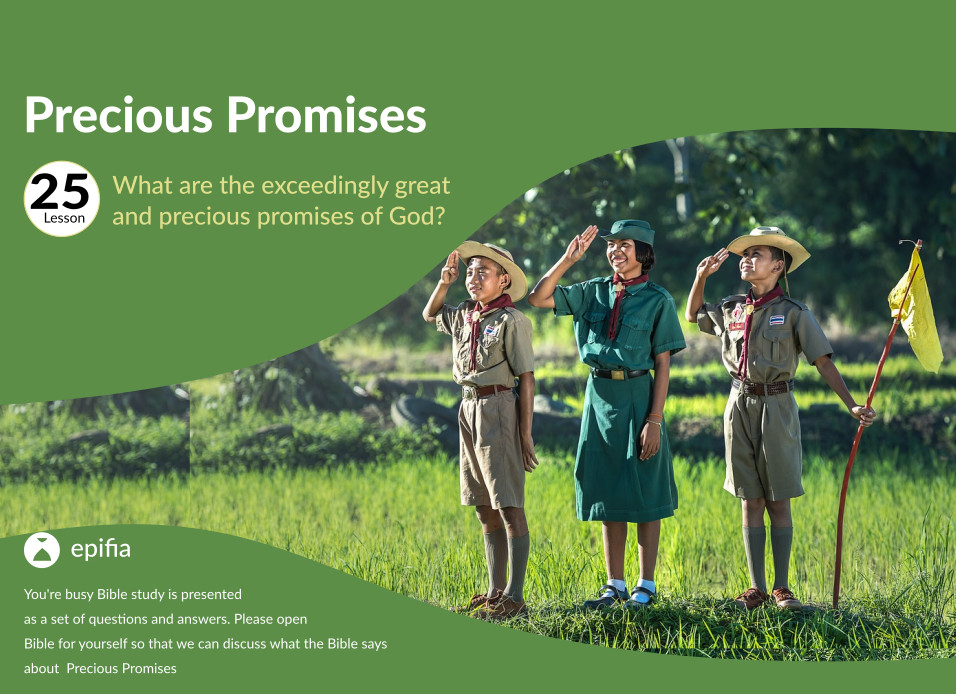 Precious Promises

25
Lesson

What are the exceedingly great and precious promises of God?

epifia

You're busy Bible study is presented as a set of questions and answers. Please open Bible for yourself so that we can discuss what the Bible says about  Precious Promises